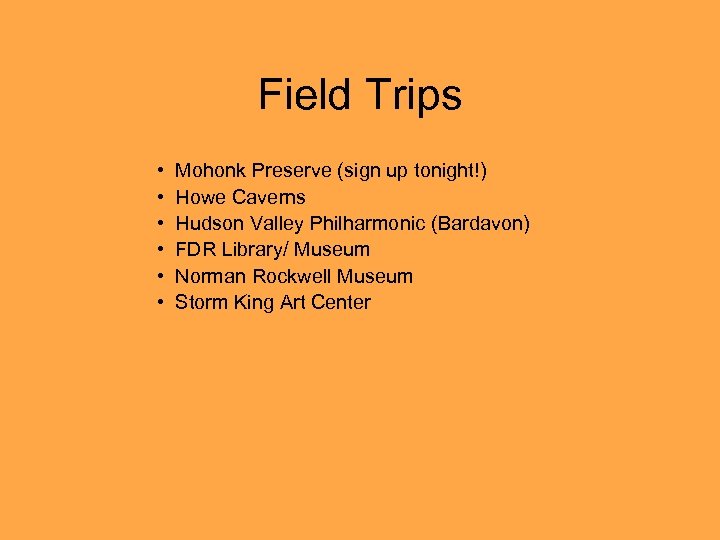 Field Trips

• Mohonk Preserve (sign up tonight!)
• Howe Caverns
• Hudson Valley Philharmonic (Bardavon)
• FDR Library/ Museum
• Norman Rockwell Museum
• Storm King Art Center